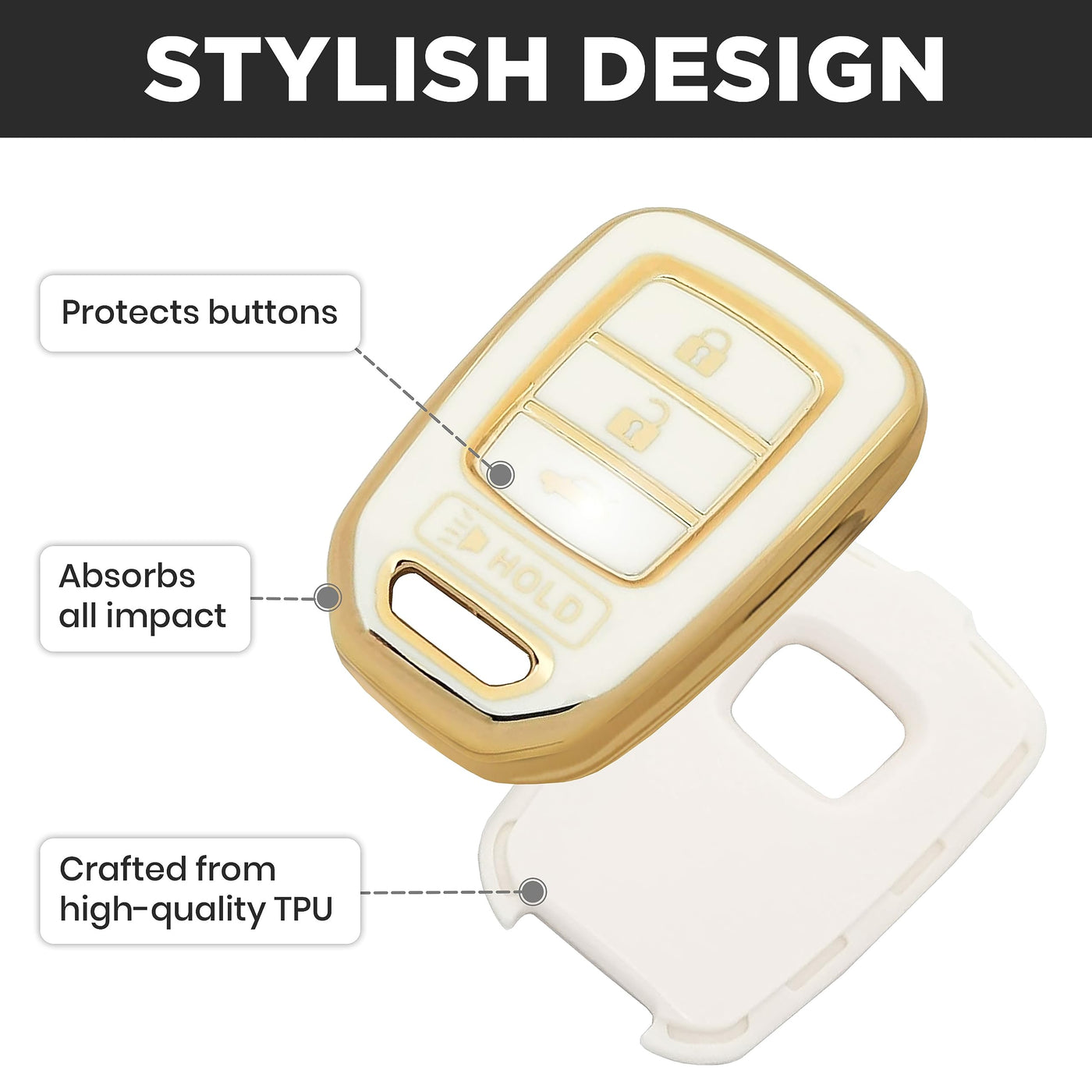 STYLISH DESIGN

Protects buttons

Absorbs all impact

HOLD

Crafted from high-quality TPU